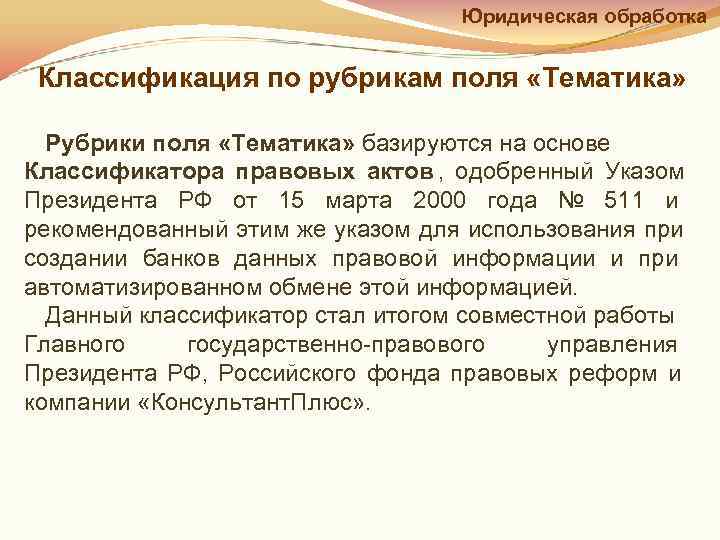 Юридическая обработка

Классификация по рубрикам поля «Тематика»

Рубрики поля «Тематика» базируются на основе Классификатора правовых актов, одобренный Указом Президента РФ от 15 марта 2000 года № 511 и рекомендованный этим же указом для использования при создании банков данных правовой информации и при автоматизированном обмене этой информацией.

Данный классификатор стал итогом совместной работы Главного государственно-правового управления Президента РФ, Российского фонда правовых реформ и компании «КонсультантПлюс».